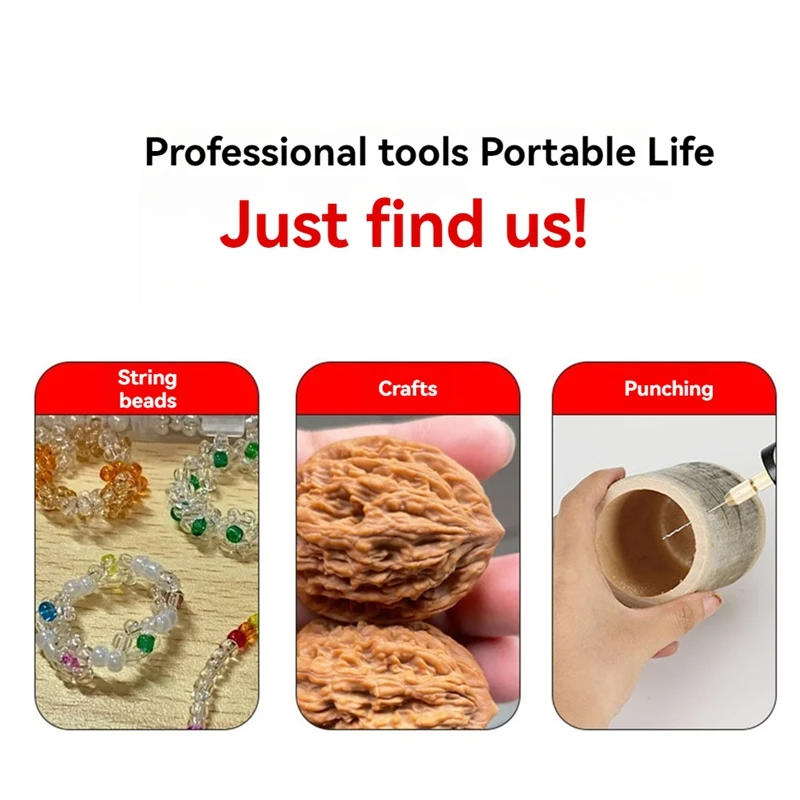 Professional tools Portable Life

Just find us!

String beads

Crafts

Punching